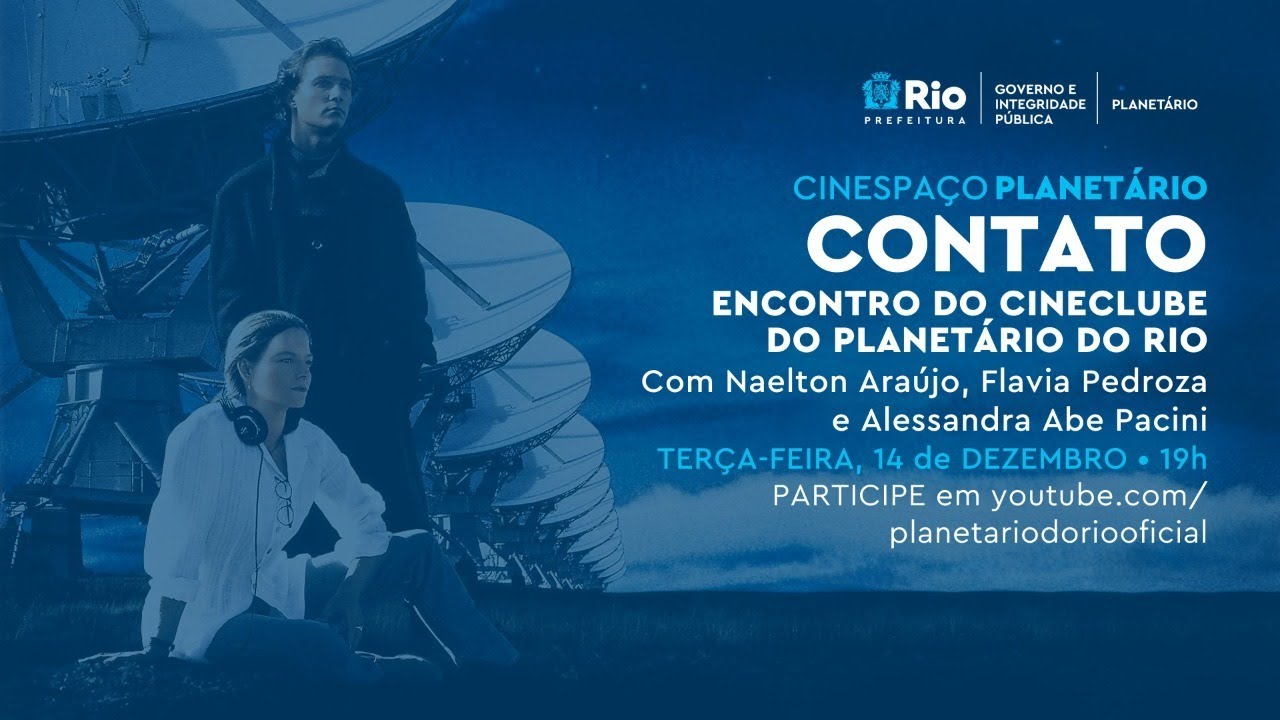 Rio
PREFEITURA
GOVERNO E INTEGRIDADE PÚBLICA
PLANETÁRIO

CINESPAÇO PLANETÁRIO
CONTATO
ENCONTRO DO CINECLUBE DO PLANETÁRIO DO RIO
Com Naelton Araújo, Flavia Pedroza e Alessandra Abe Pacini
TERÇA-FEIRA, 14 de DEZEMBRO • 19h
PARTICIPE em youtube.com/planetariodoriooficial